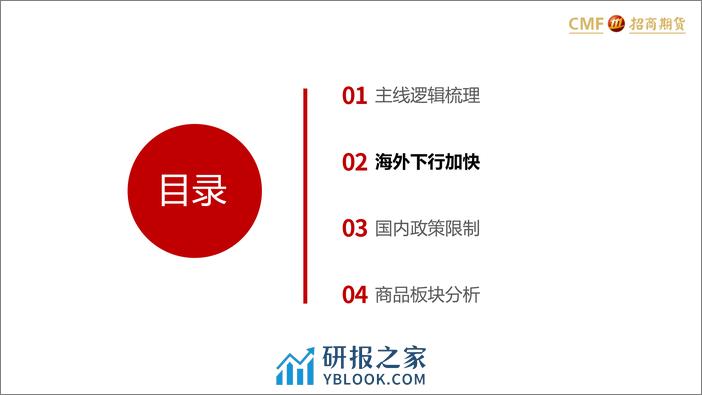 CMF 招商期货

目录

01 主线逻辑梳理

02 海外下行加快

03 国内政策限制

04 商品板块分析

研报之家
YBLOOK.COM